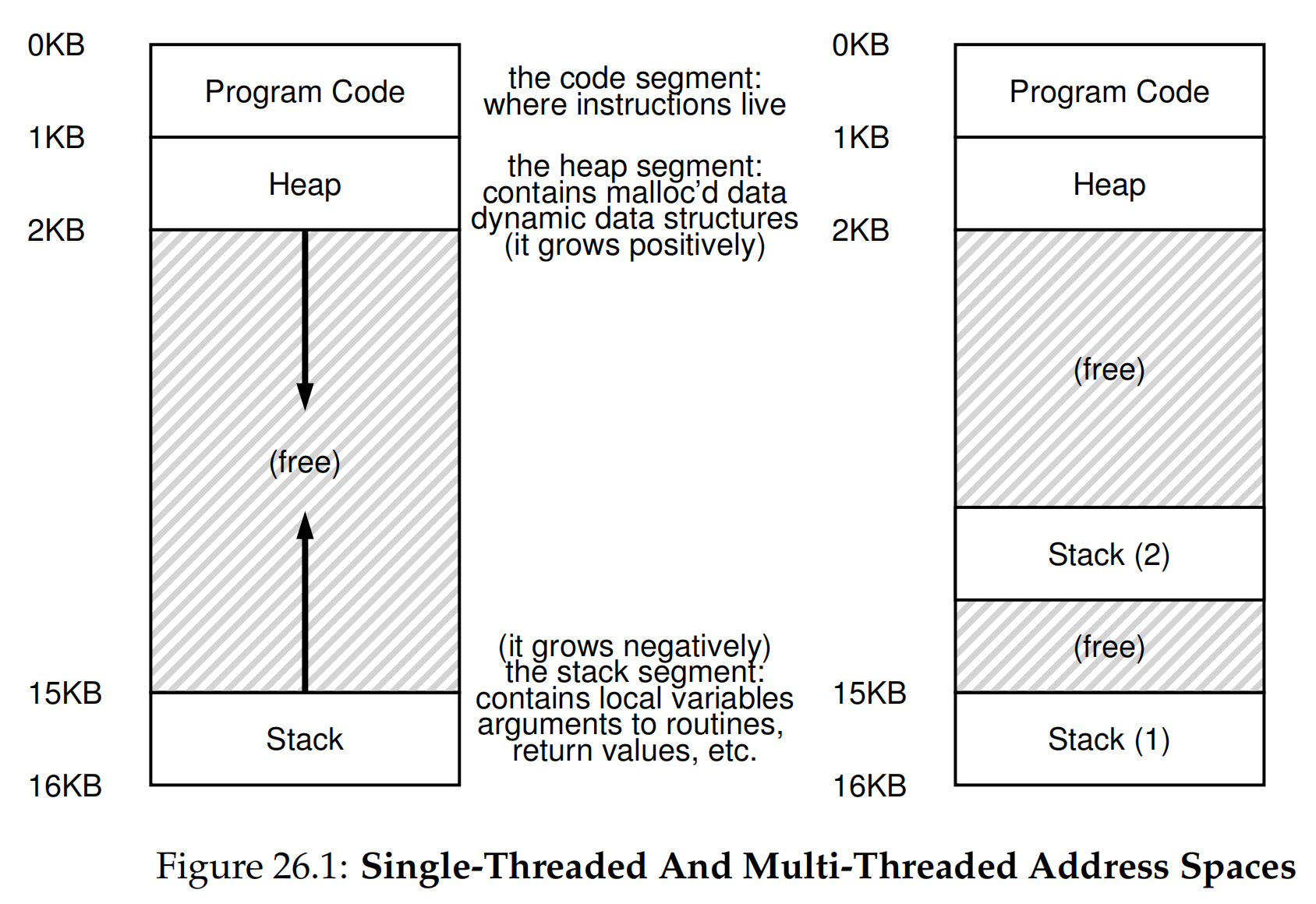 0KB
Program Code
1KB
Heap
2KB
(free)
15KB
Stack
16KB

the code segment:
where instructions live

the heap segment:
contains malloc'd data
dynamic data structures
(it grows positively)

(it grows negatively)
the stack segment:
contains local variables
arguments to routines,
return values, etc.

0KB
Program Code
1KB
Heap
2KB
(free)
Stack (2)
(free)
15KB
Stack (1)
16KB

Figure 26.1: **Single-Threaded And Multi-Threaded Address Spaces**